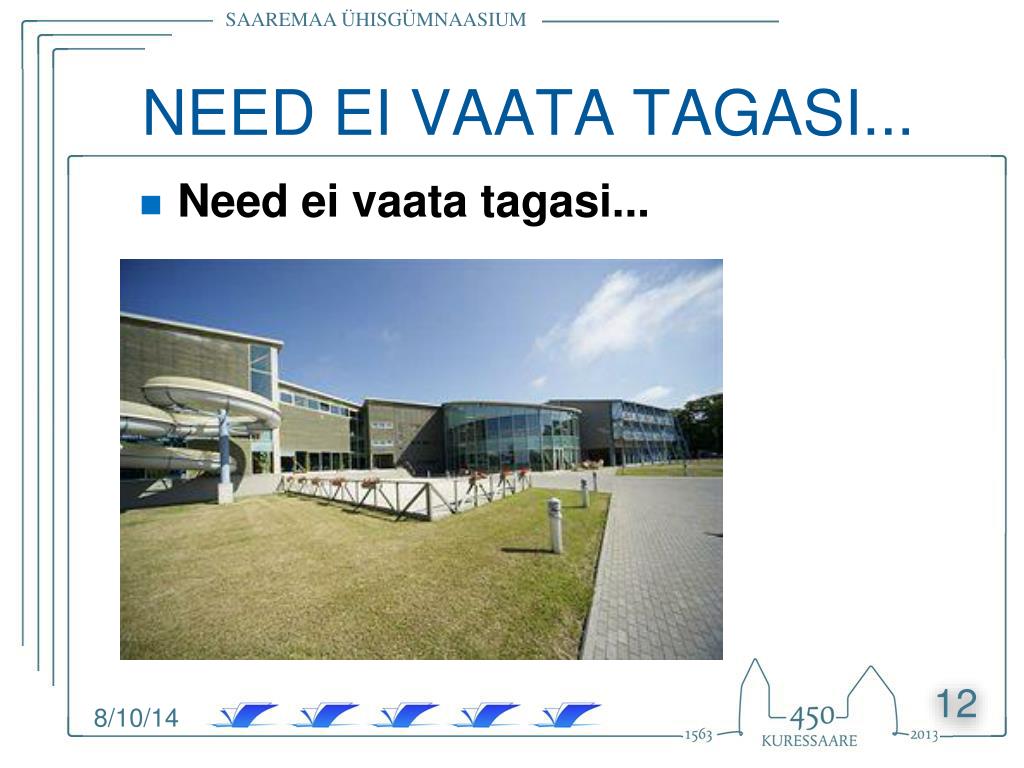 SAAREMAA ÜHISGÜMNAASIUM

NEED EI VAATA TAGASI...

Need ei vaata tagasi...

8/10/14

1563 450 KURESSAARE 2013

12